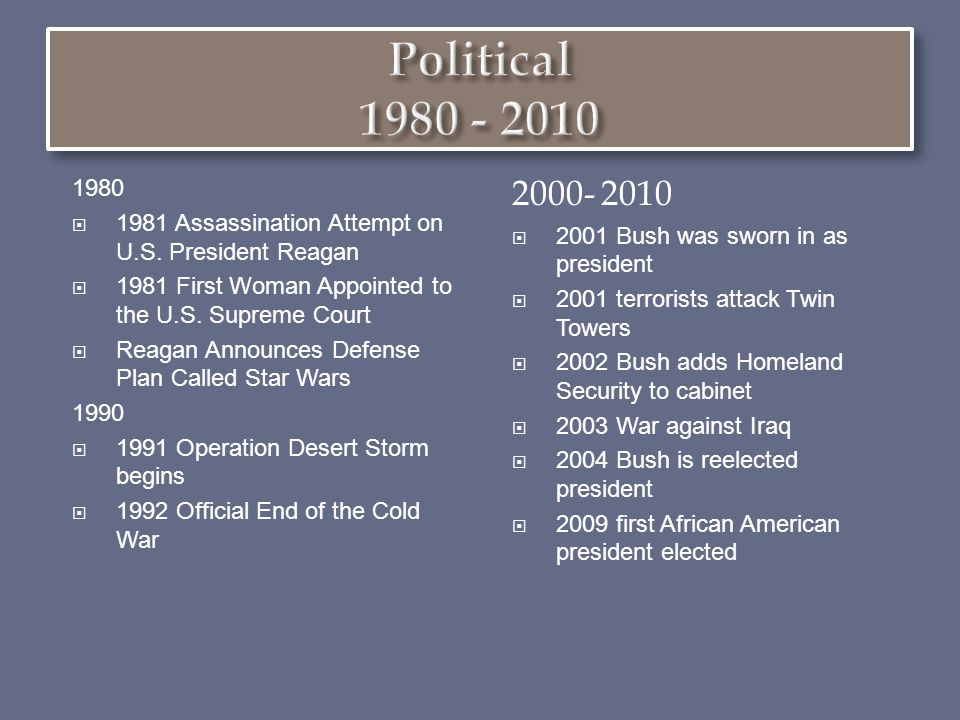 Political
1980 - 2010

1980

1981 Assassination Attempt on U.S. President Reagan

1981 First Woman Appointed to the U.S. Supreme Court

Reagan Announces Defense Plan Called Star Wars

1990

1991 Operation Desert Storm begins

1992 Official End of the Cold War

2000- 2010

2001 Bush was sworn in as president

2001 terrorists attack Twin Towers

2002 Bush adds Homeland Security to cabinet

2003 War against Iraq

2004 Bush is reelected president

2009 first African American president elected